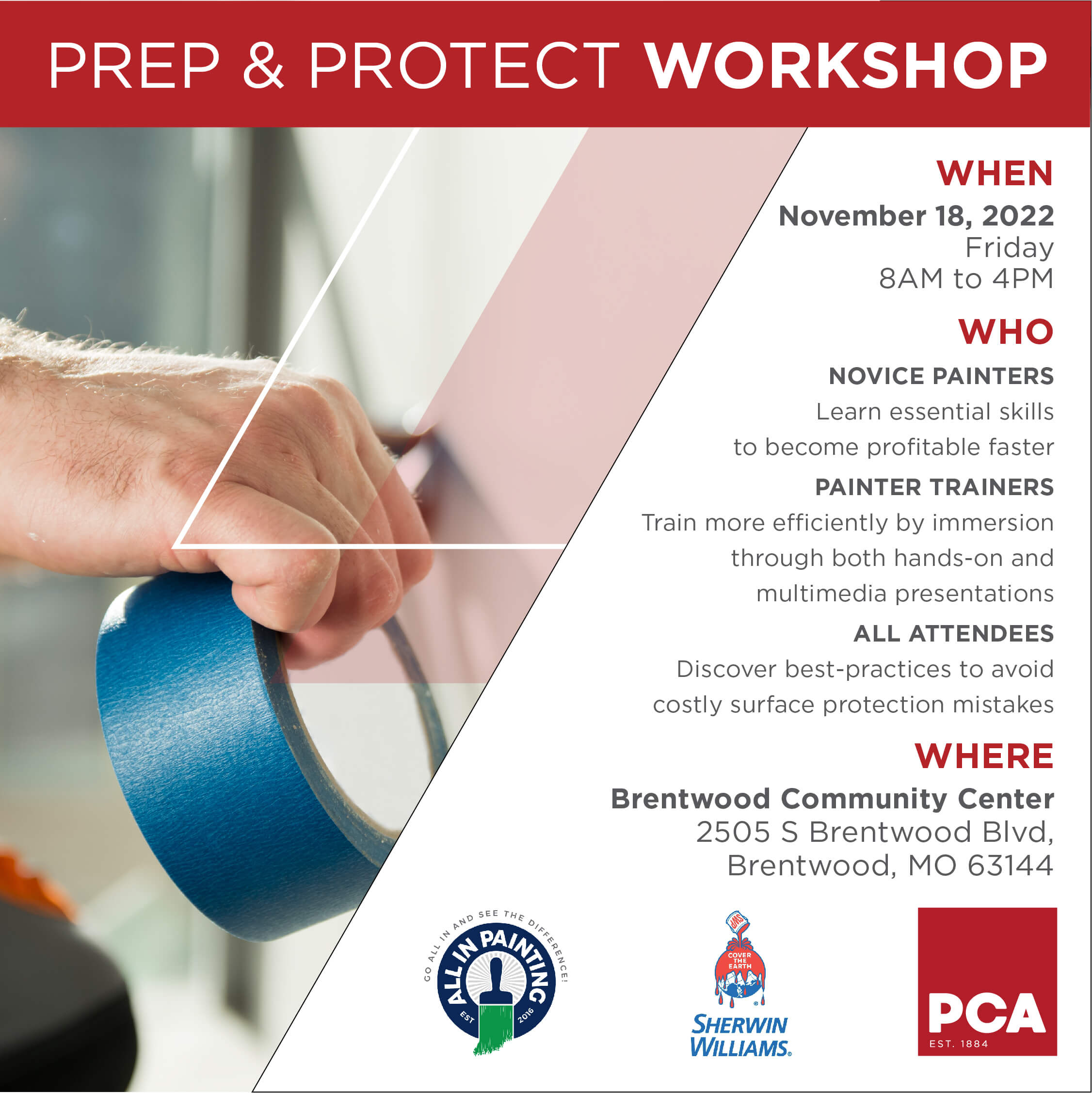 PREP & PROTECT WORKSHOP

WHEN

November 18, 2022
Friday
8AM to 4PM

WHO

NOVICE PAINTERS

Learn essential skills to become profitable faster

PAINTER TRAINERS

Train more efficiently by immersion through both hands-on and multimedia presentations

ALL ATTENDEES

Discover best-practices to avoid costly surface protection mistakes

WHERE

Brentwood Community Center
2505 S Brentwood Blvd,
Brentwood, MO 63144

GO ALL IN AND SEE THE DIFFERENCE!
ALL IN PAINTING
EST 2016

SWP
COVER THE EARTH
SHERWIN WILLIAMS.

PCA
EST. 1884